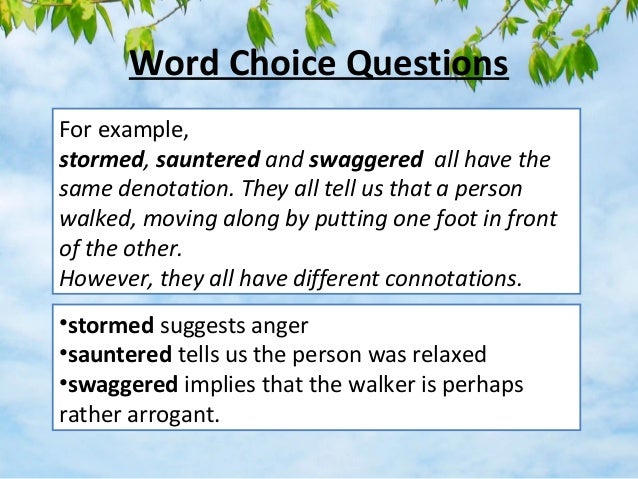 Word Choice Questions

For example,
stormed, sauntered and swaggered all have the same denotation. They all tell us that a person walked, moving along by putting one foot in front of the other.
However, they all have different connotations.

•stormed suggests anger
•sauntered tells us the person was relaxed
•swaggered implies that the walker is perhaps rather arrogant.